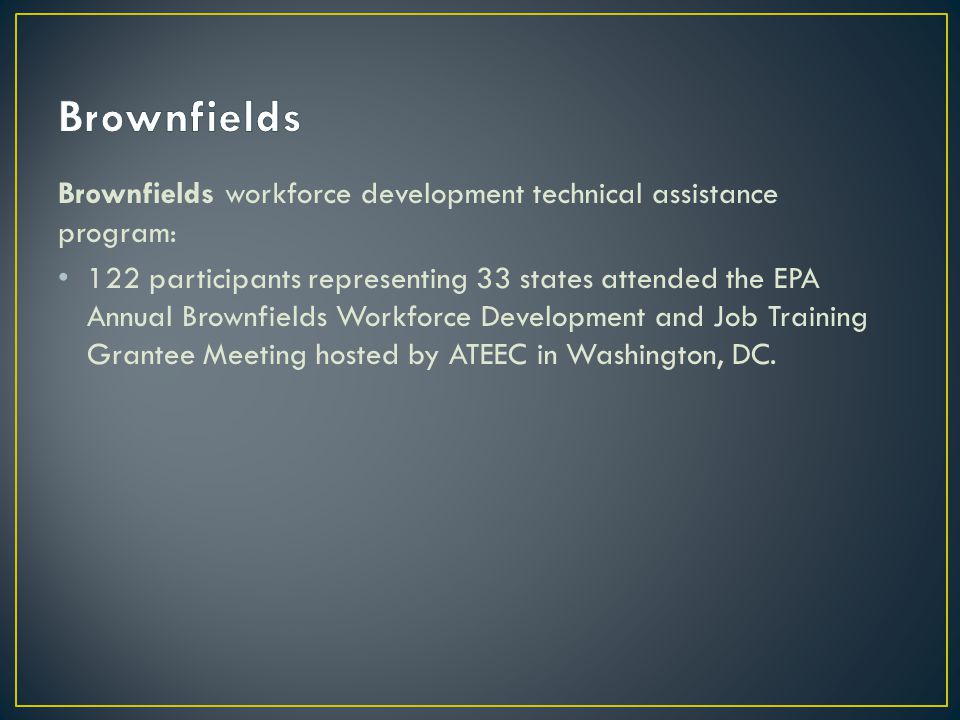 Brownfields

Brownfields workforce development technical assistance program:

• 122 participants representing 33 states attended the EPA Annual Brownfields Workforce Development and Job Training Grantee Meeting hosted by ATEEC in Washington, DC.